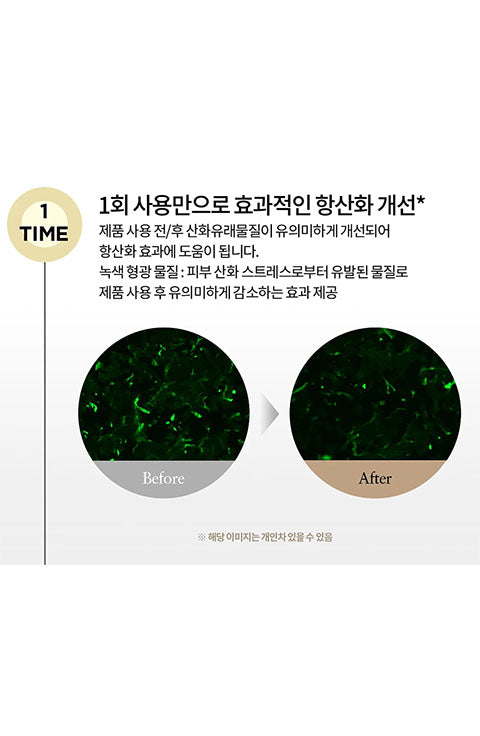 1
TIME

1회 사용만으로 효과적인 항산화 개선*

제품 사용 전/후 산화유래물질이 유의미하게 개선되어 항산화 효과에 도움이 됩니다.
녹색 형광 물질 : 피부 산화 스트레스로부터 유발된 물질로 제품 사용 후 유의미하게 감소하는 효과 제공

Before

After

※ 해당 이미지는 개인차 있을 수 있음